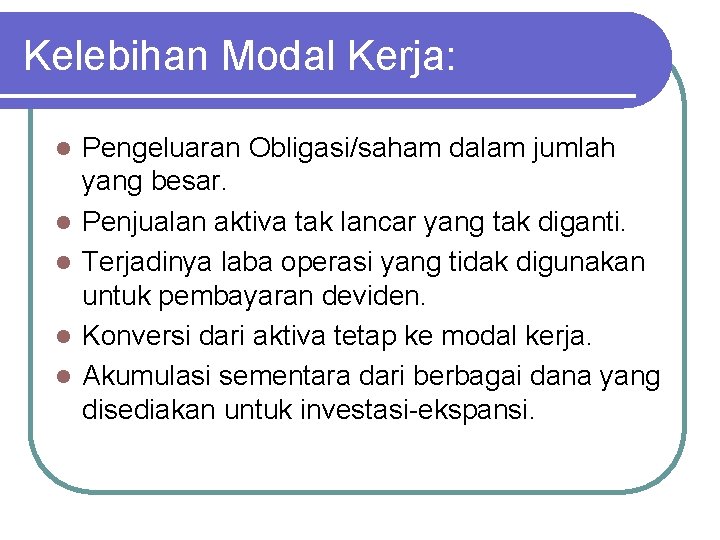 Kelebihan Modal Kerja:

- Pengeluaran Obligasi/saham dalam jumlah yang besar.
- Penjualan aktiva tak lancar yang tak diganti.
- Terjadinya laba operasi yang tidak digunakan untuk pembayaran deviden.
- Konversi dari aktiva tetap ke modal kerja.
- Akumulasi sementara dari berbagai dana yang disediakan untuk investasi-ekspansi.